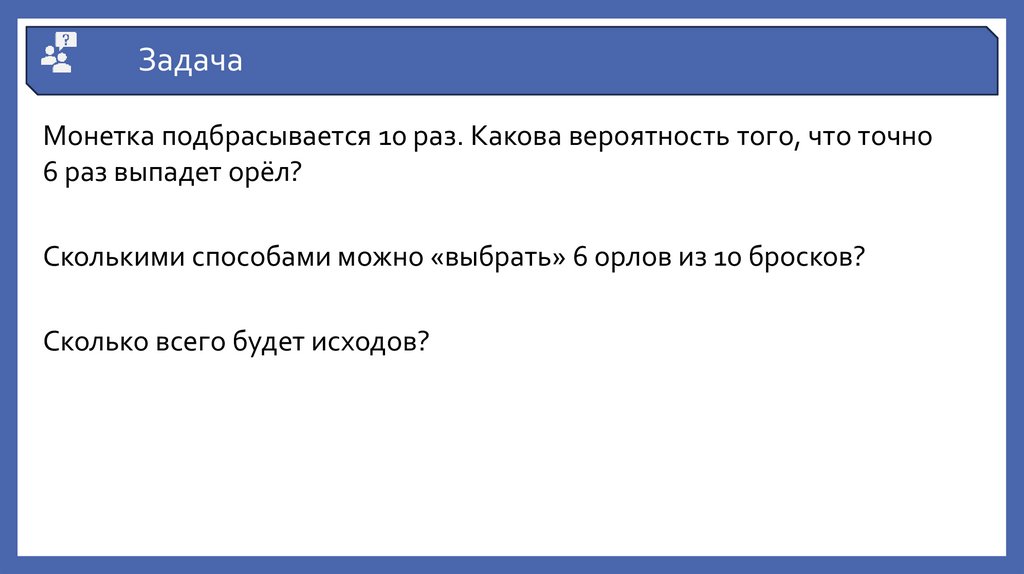 Задача

Монетка подбрасывается 10 раз. Какова вероятность того, что точно 6 раз выпадет орёл?

Сколькими способами можно «выбрать» 6 орлов из 10 бросков?

Сколько всего будет исходов?